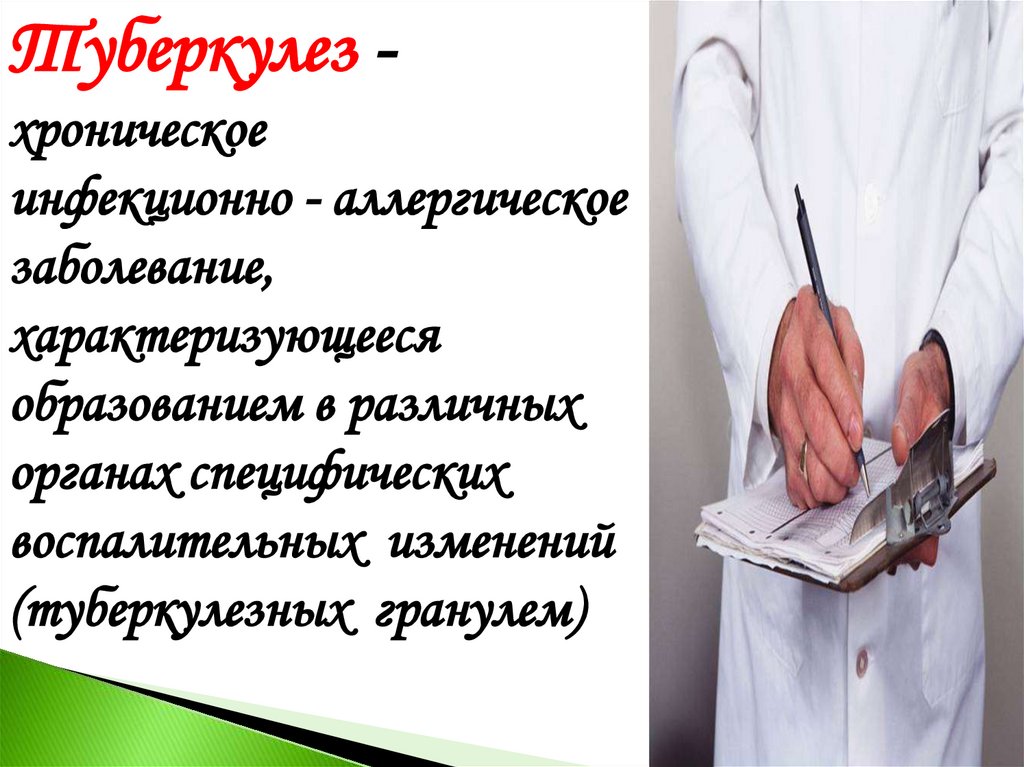 Туберкулез - хроническое инфекционно - аллергическое заболевание, характеризующееся образованием в различных органах специфических воспалительных изменений (туберкулезных гранулем)